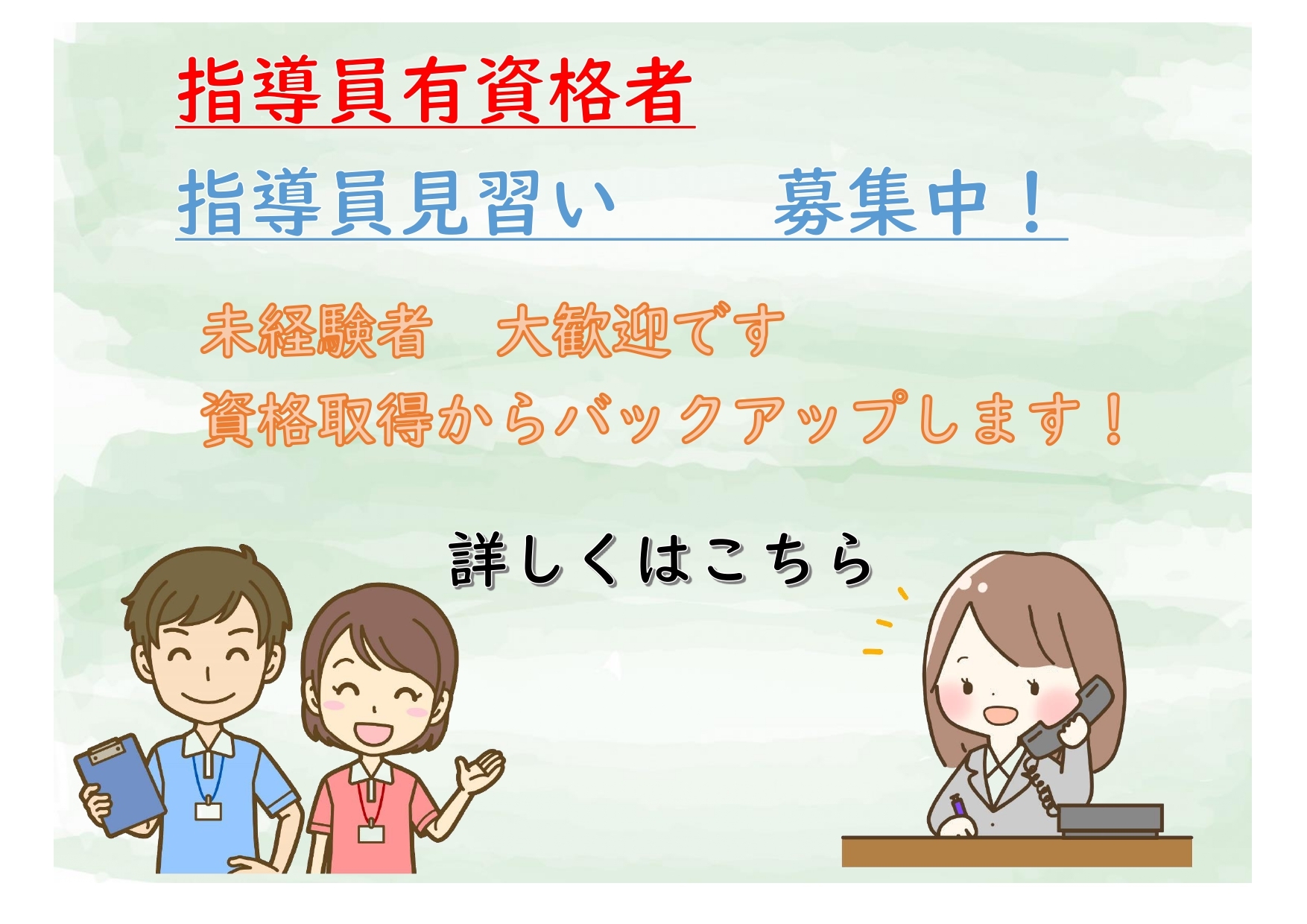 指導員有資格者

指導員見習い　　募集中！

未経験者　大歓迎です

資格取得からバックアップします！

詳しくはこちら